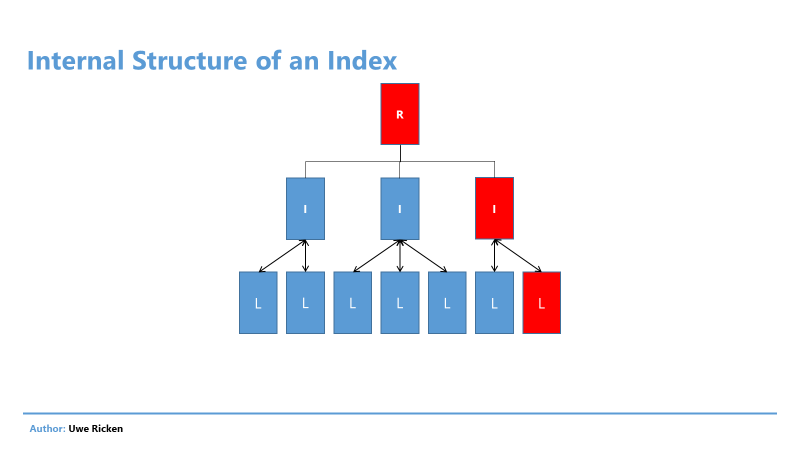 Internal Structure of an Index

R

I I I

L L L L L L L

Author: Uwe Ricken